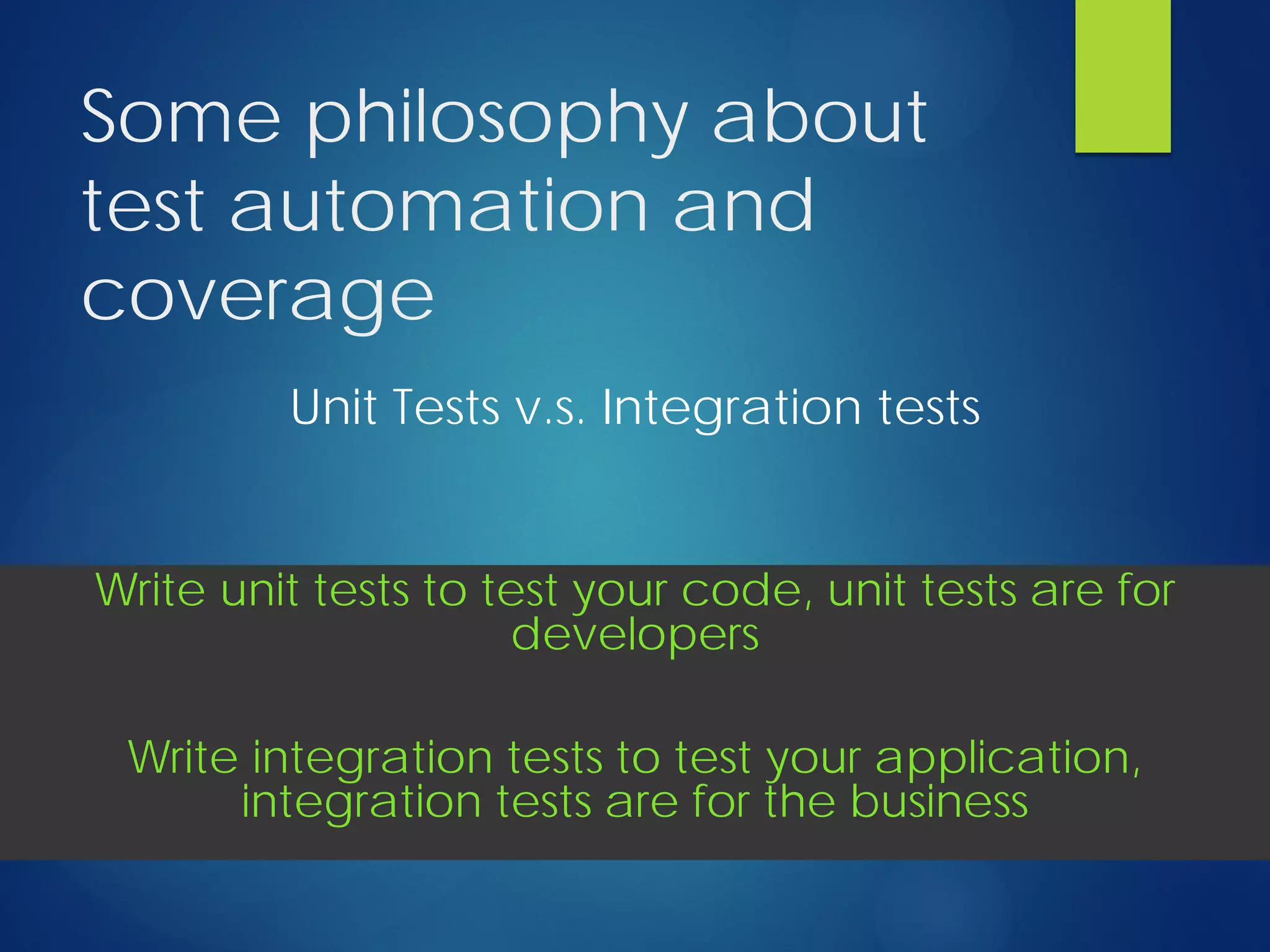 Some philosophy about test automation and coverage

Unit Tests v.s. Integration tests

Write unit tests to test your code, unit tests are for developers

Write integration tests to test your application, integration tests are for the business